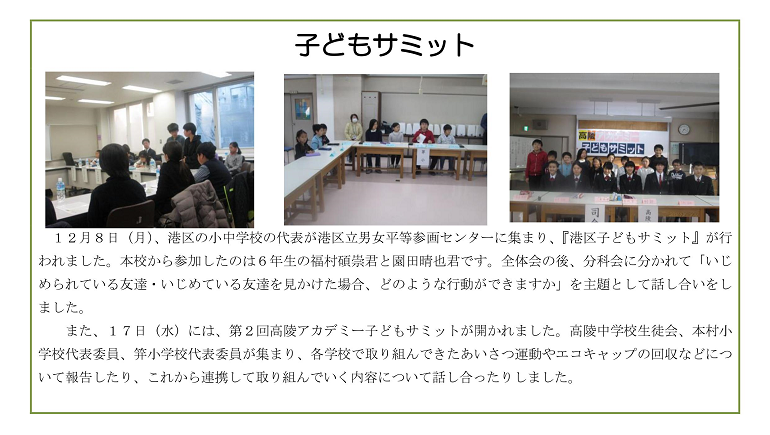 子どもサミット

高陵 子どもサミット

司会

高陵

１２月８日（月）、港区の小中学校の代表が港区立男女平等参画センターに集まり、『港区子どもサミット』が行われました。本校から参加したのは６年生の福村碩崇君と園田晴也君です。全体会の後、分科会に分かれて「いじめられている友達・いじめている友達を見かけた場合、どのような行動ができますか」を主題として話し合いをしました。

また、１７日（水）には、第２回高陵アカデミー子どもサミットが開かれました。高陵中学校生徒会、本村小学校代表委員、笄小学校代表委員が集まり、各学校で取り組んできたあいさつ運動やエコキャップの回収などについて報告したり、これから連携して取り組んでいく内容について話し合ったりしました。